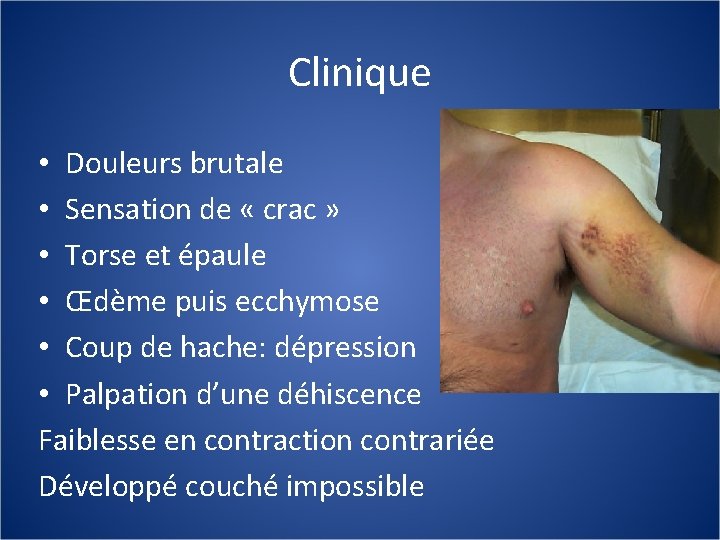 Clinique

• Douleurs brutale
• Sensation de « crac »
• Torse et épaule
• Œdème puis ecchymose
• Coup de hache: dépression
• Palpation d'une déhiscence

Faiblesse en contraction contrariée

Développé couché impossible